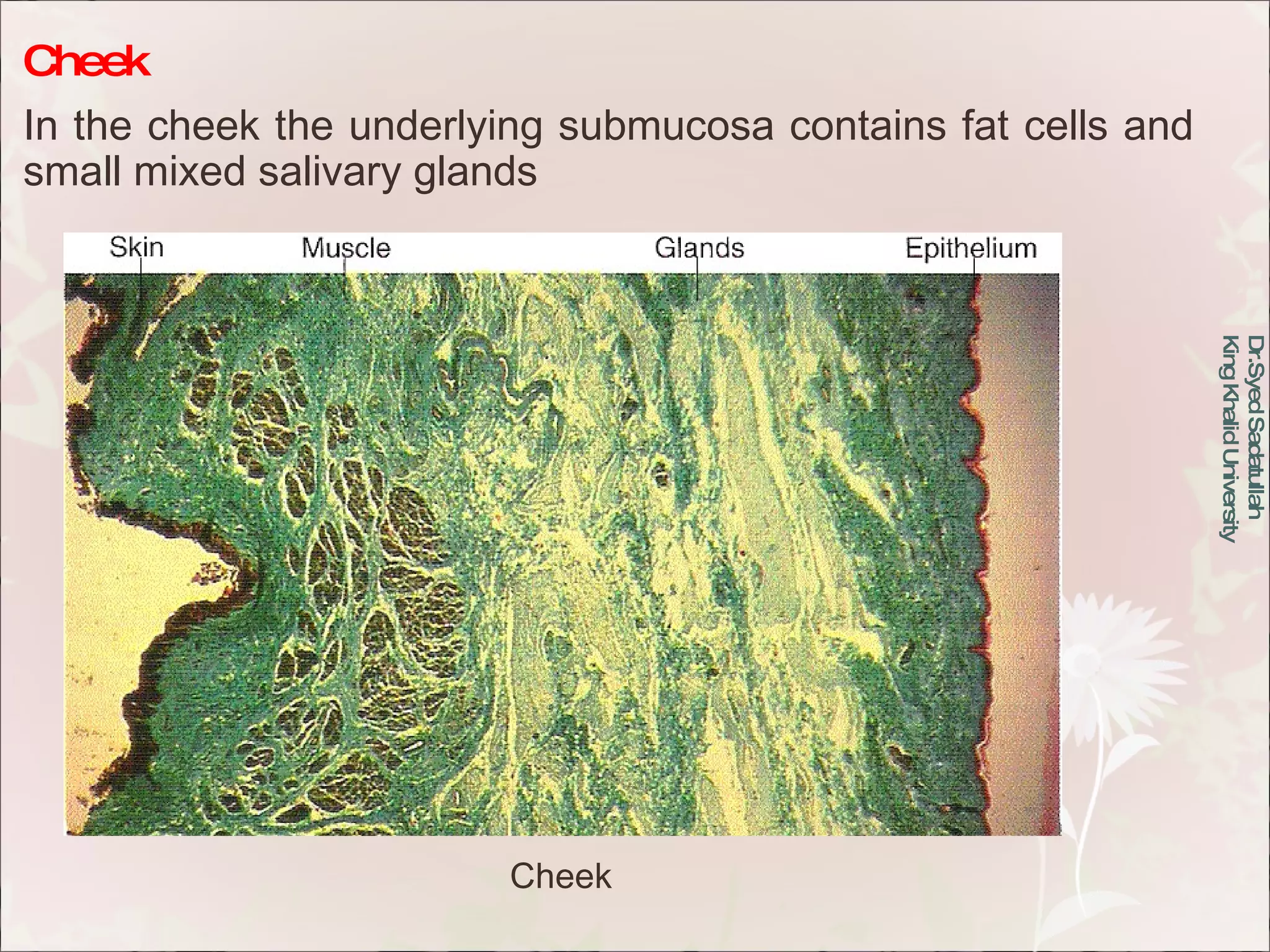 Cheek

In the cheek the underlying submucosa contains fat cells and small mixed salivary glands

Skin Muscle Glands Epithelium

Cheek

Dr.Syed Sadatullah
King Khalid University